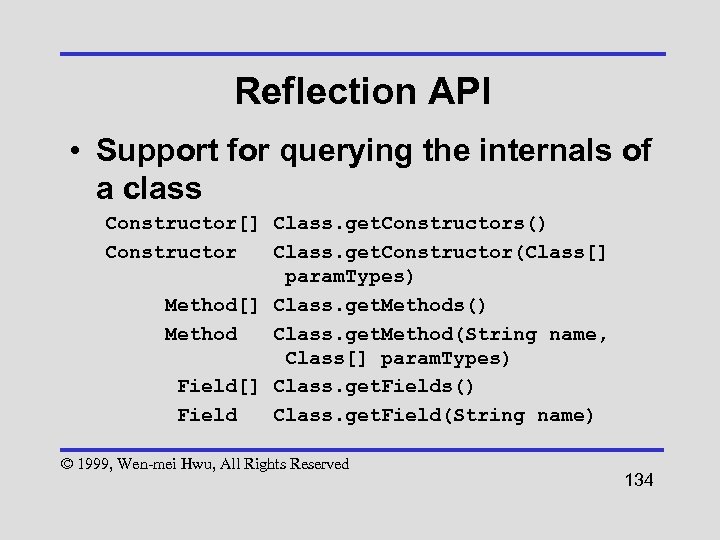 Reflection API

• Support for querying the internals of a class

Constructor[] Class.getConstructors()
Constructor Class.getConstructor(Class[] paramTypes)
Method[] Class.getMethods()
Method Class.getMethod(String name, Class[] paramTypes)
Field[] Class.getFields()
Field Class.getField(String name)

© 1999, Wen-mei Hwu, All Rights Reserved

134